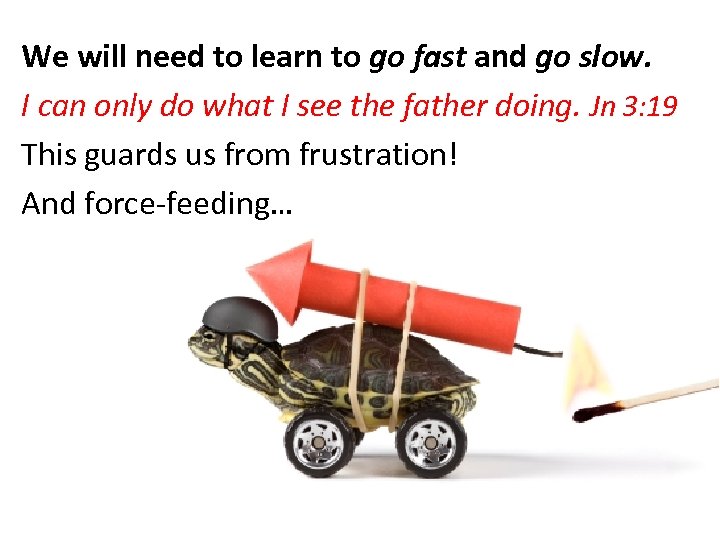 We will need to learn to go fast and go slow.

I can only do what I see the father doing. Jn 3:19

This guards us from frustration!

And force-feeding…